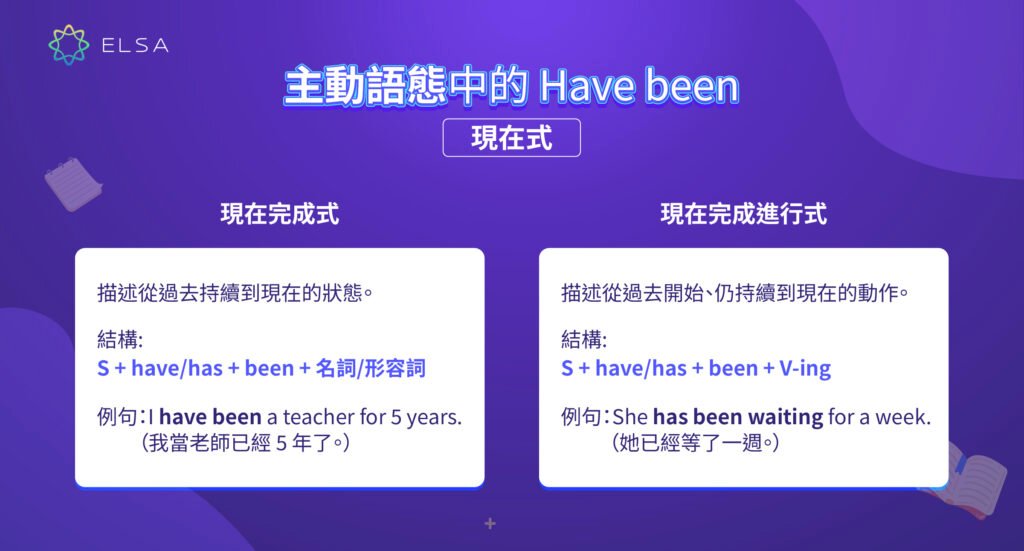 ELSA

主動語態中的 Have been

現在式

現在完成式

描述從過去持續到現在的狀態。

結構:
S + have/has + been + 名詞/形容詞

例句：I have been a teacher for 5 years.
（我當老師已經 5 年了。）

現在完成進行式

描述從過去開始、仍持續到現在的動作。

結構:
S + have/has + been + V-ing

例句：She has been waiting for a week.
（她已經等了一週。）